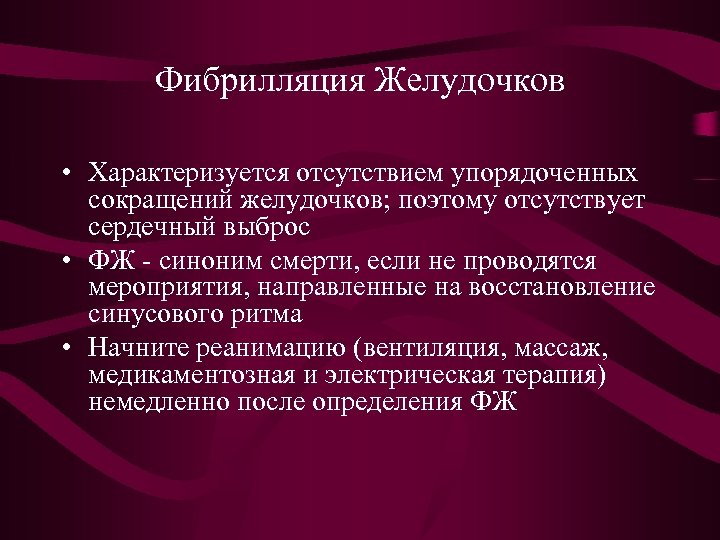 Фибрилляция Желудочков

• Характеризуется отсутствием упорядоченных сокращений желудочков; поэтому отсутствует сердечный выброс

• ФЖ - синоним смерти, если не проводятся мероприятия, направленные на восстановление синусового ритма

• Начните реанимацию (вентиляция, массаж, медикаментозная и электрическая терапия) немедленно после определения ФЖ